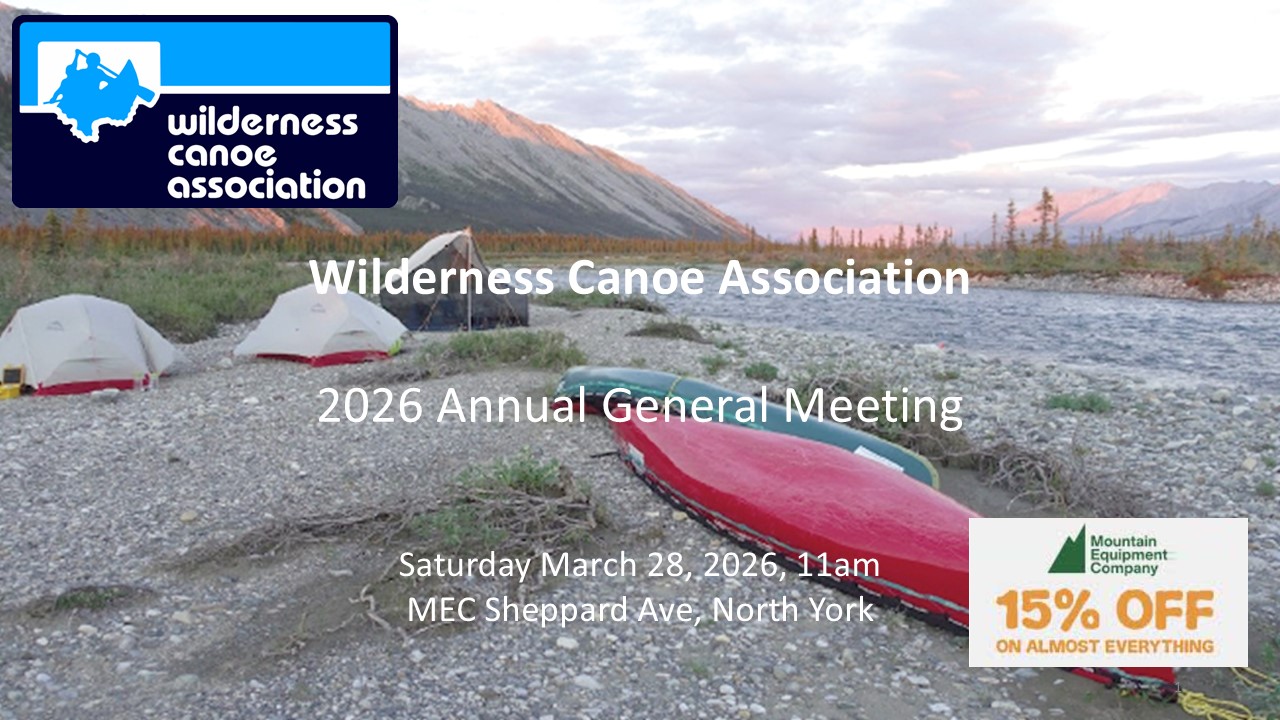 wilderness canoe association

Wilderness Canoe Association

2026 Annual General Meeting

Saturday March 28, 2026, 11am
MEC Sheppard Ave, North York

Mountain Equipment Company

15% OFF
ON ALMOST EVERYTHING